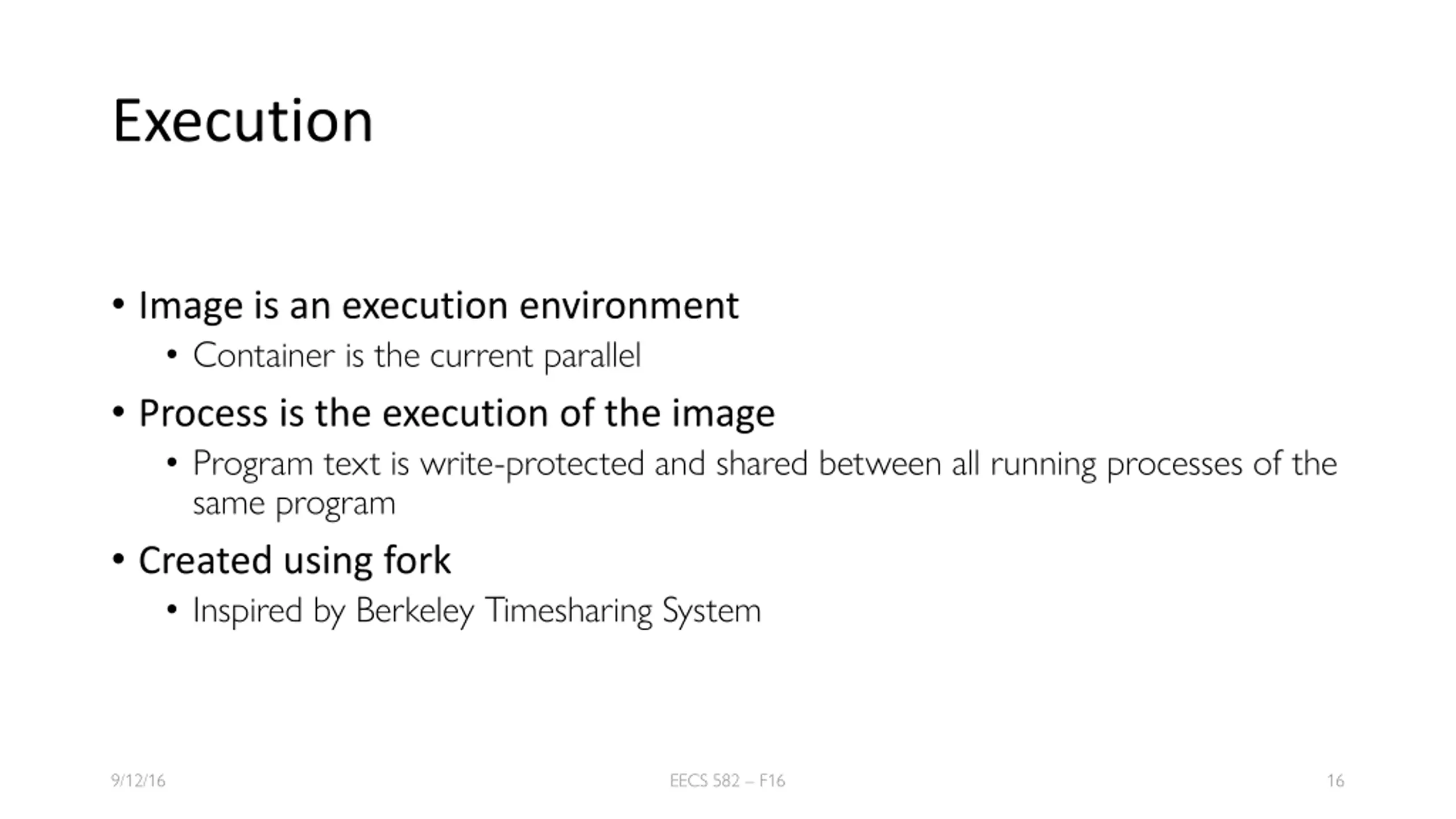 Execution

• Image is an execution environment
  • Container is the current parallel
• Process is the execution of the image
  • Program text is write-protected and shared between all running processes of the same program
• Created using fork
  • Inspired by Berkeley Timesharing System

9/12/16

EECS 582 – F16

16